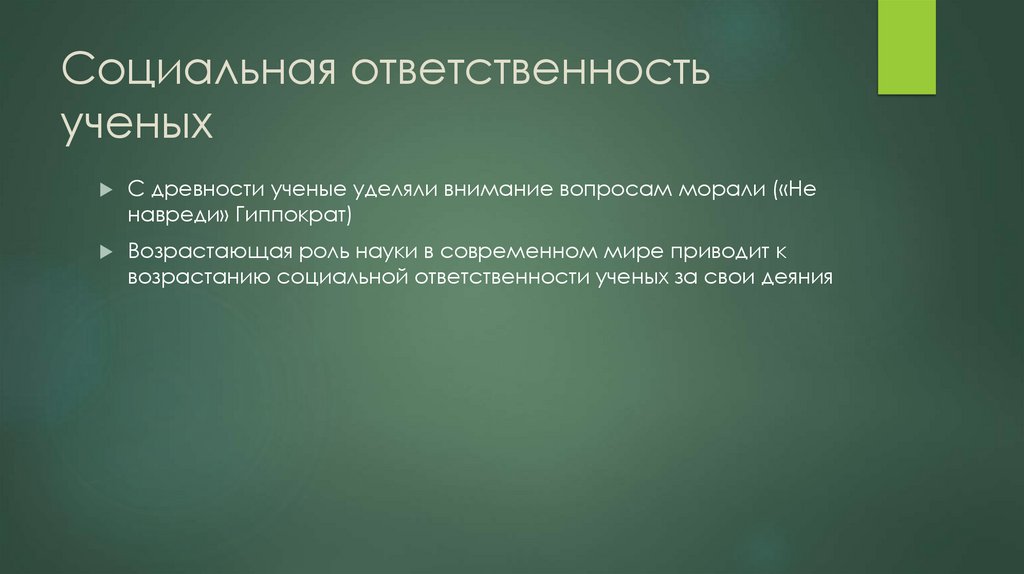 Социальная ответственность ученых

С древности ученые уделяли внимание вопросам морали («Не навреди» Гиппократ)

Возрастающая роль науки в современном мире приводит к возрастанию социальной ответственности ученых за свои деяния